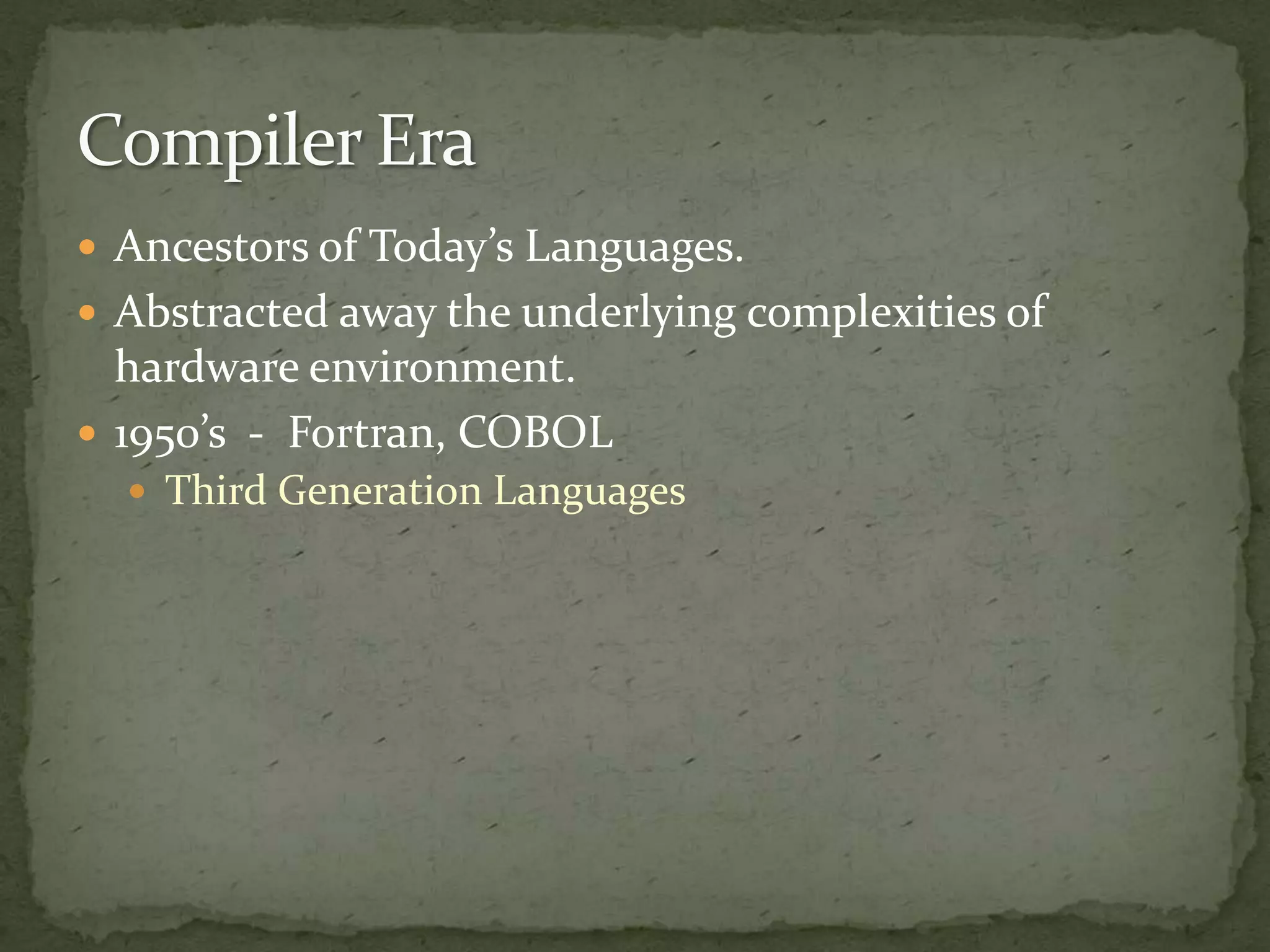 Compiler Era

- Ancestors of Today’s Languages.
- Abstracted away the underlying complexities of hardware environment.
- 1950’s - Fortran, COBOL
  - Third Generation Languages